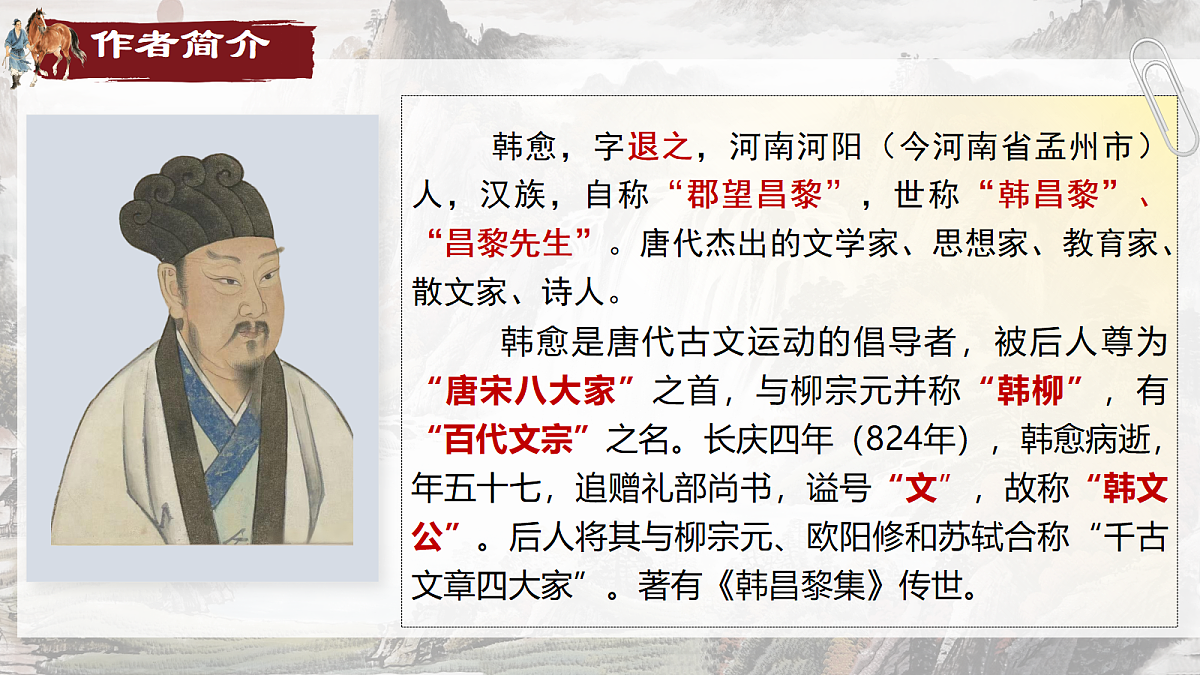 作者简介

韩愈，字退之，河南河阳（今河南省孟州市）人，汉族，自称“郡望昌黎”，世称“韩昌黎”、“昌黎先生”。唐代杰出的文学家、思想家、教育家、散文家、诗人。

韩愈是唐代古文运动的倡导者，被后人尊为“唐宋八大家”之首，与柳宗元并称“韩柳”，有“百代文宗”之名。长庆四年（824年），韩愈病逝，年五十七，追赠礼部尚书，谥号“文”，故称“韩文公”。后人将其与柳宗元、欧阳修和苏轼合称“千古文章四大家”。著有《韩昌黎集》传世。